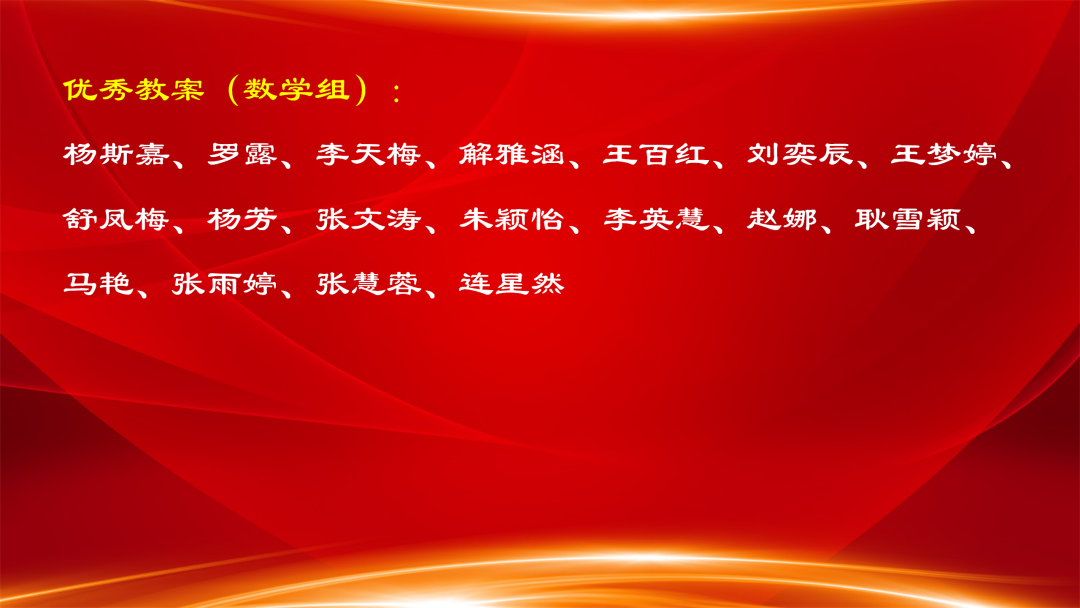 优秀教案（数学组）：

杨斯嘉、罗露、李天梅、解雅涵、王百红、刘奕辰、王梦婷、舒凤梅、杨芳、张文涛、朱颖怡、李英慧、赵娜、耿雪颖、马艳、张雨婷、张慧蓉、连星然